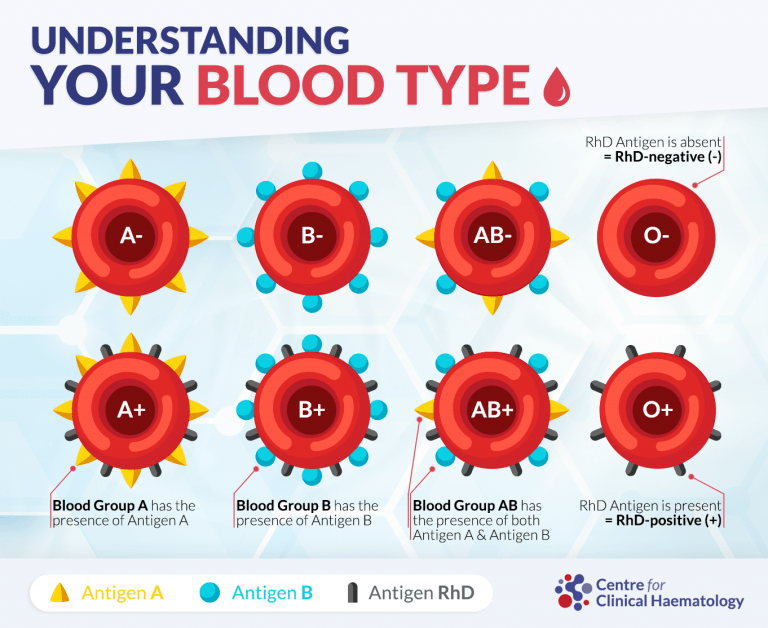 UNDERSTANDING YOUR BLOOD TYPE

RhD Antigen is absent = RhD-negative (-)

A-

B-

AB-

O-

A+

B+

AB+

O+

Blood Group A has the presence of Antigen A

Blood Group B has the presence of Antigen B

Blood Group AB has the presence of both Antigen A & Antigen B

RhD Antigen is present = RhD-positive (+)

Antigen A

Antigen B

Antigen RhD

Centre for Clinical Haematology